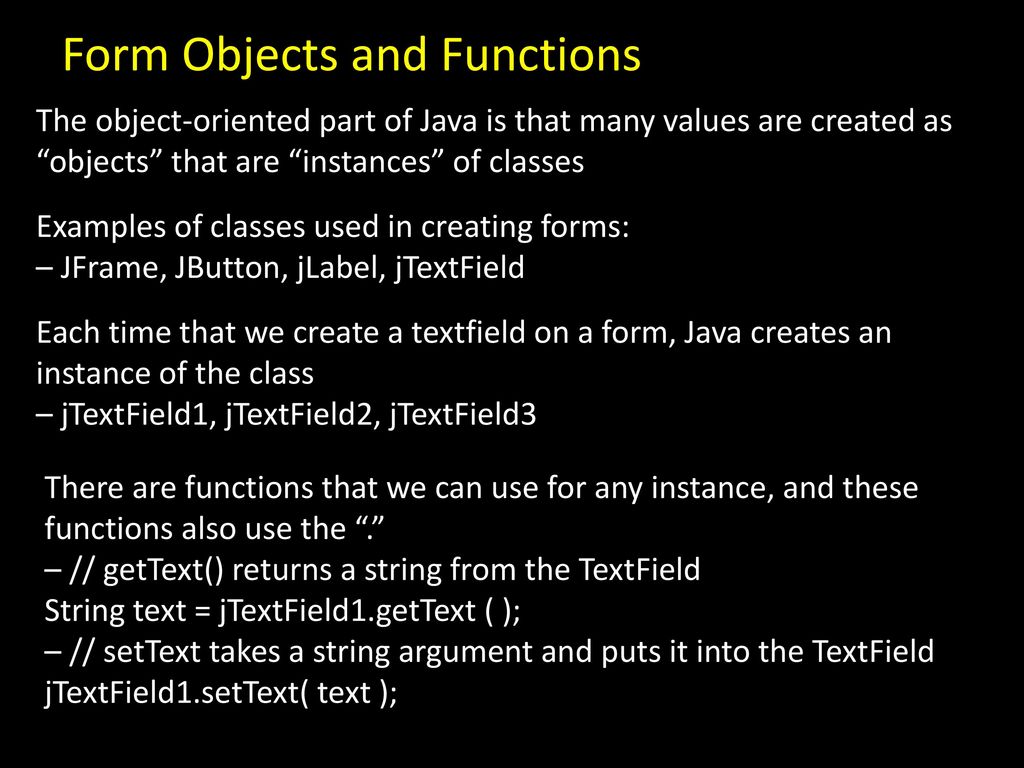 Form Objects and Functions

The object-oriented part of Java is that many values are created as “objects” that are “instances” of classes

Examples of classes used in creating forms:
– JFrame, JButton, jLabel, jTextField

Each time that we create a textfield on a form, Java creates an instance of the class
– jTextField1, jTextField2, jTextField3

There are functions that we can use for any instance, and these functions also use the “.”
– // getText() returns a string from the TextField
String text = jTextField1.getText ( );
– // setText takes a string argument and puts it into the TextField
jTextField1.setText( text );